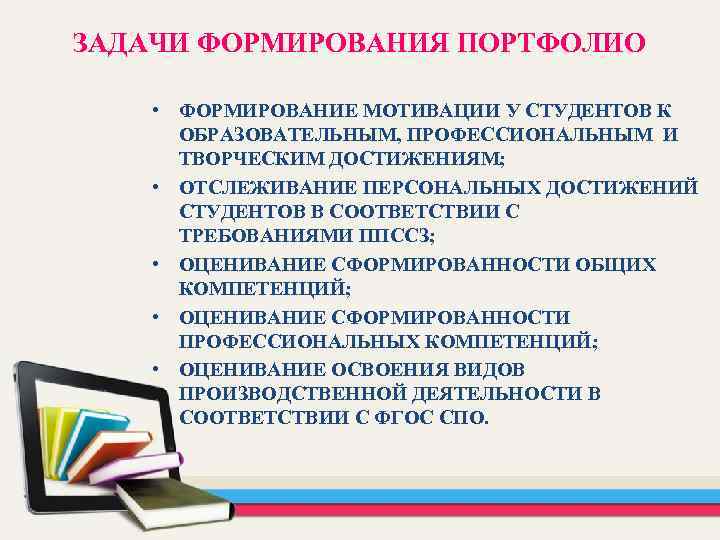 ЗАДАЧИ ФОРМИРОВАНИЯ ПОРТФОЛИО

• ФОРМИРОВАНИЕ МОТИВАЦИИ У СТУДЕНТОВ К ОБРАЗОВАТЕЛЬНЫМ, ПРОФЕССИОНАЛЬНЫМ И ТВОРЧЕСКИМ ДОСТИЖЕНИЯМ;
• ОТСЛЕЖИВАНИЕ ПЕРСОНАЛЬНЫХ ДОСТИЖЕНИЙ СТУДЕНТОВ В СООТВЕТСТВИИ С ТРЕБОВАНИЯМИ ППССЗ;
• ОЦЕНИВАНИЕ СФОРМИРОВАННОСТИ ОБЩИХ КОМПЕТЕНЦИЙ;
• ОЦЕНИВАНИЕ СФОРМИРОВАННОСТИ ПРОФЕССИОНАЛЬНЫХ КОМПЕТЕНЦИЙ;
• ОЦЕНИВАНИЕ ОСВОЕНИЯ ВИДОВ ПРОИЗВОДСТВЕННОЙ ДЕЯТЕЛЬНОСТИ В СООТВЕТСТВИИ С ФГОС СПО.